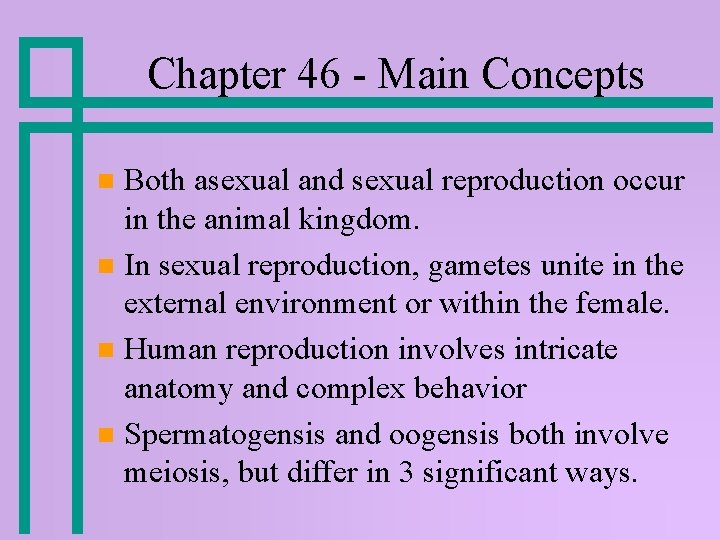 Chapter 46 - Main Concepts

Both asexual and sexual reproduction occur in the animal kingdom.

In sexual reproduction, gametes unite in the external environment or within the female.

Human reproduction involves intricate anatomy and complex behavior

Spermatogensis and oogensis both involve meiosis, but differ in 3 significant ways.